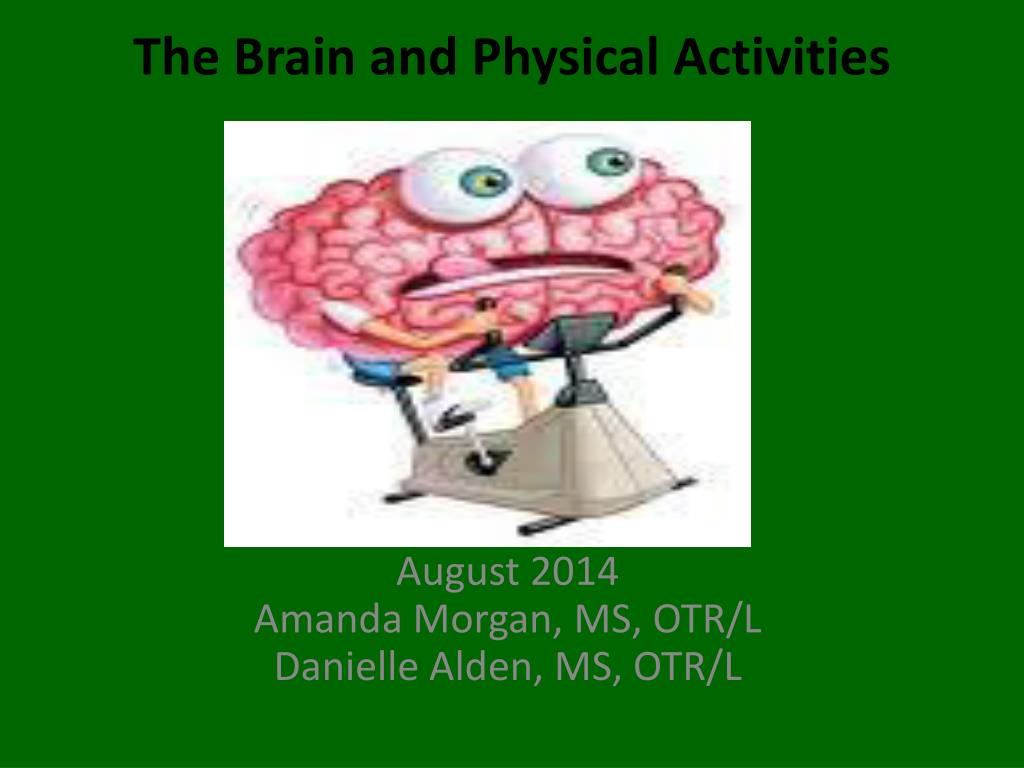 The Brain and Physical Activities

August 2014
Amanda Morgan, MS, OTR/L
Danielle Alden, MS, OTR/L